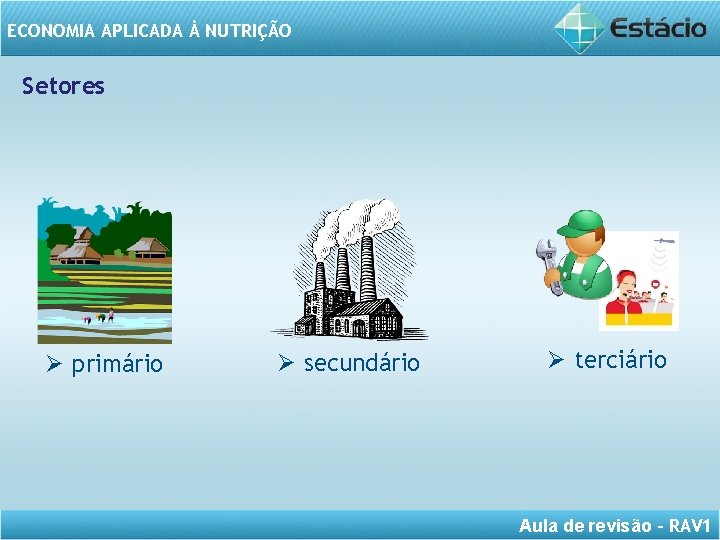 ECONOMIA APLICADA À NUTRIÇÃO

Estácio

Setores

➢ primário

➢ secundário

➢ terciário

Aula de revisão - RAV1